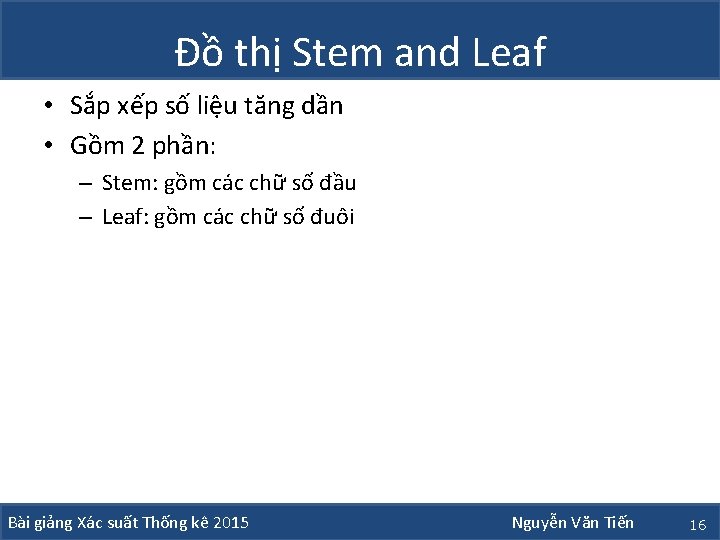 Đồ thị Stem and Leaf

• Sắp xếp số liệu tăng dần
• Gồm 2 phần:
– Stem: gồm các chữ số đầu
– Leaf: gồm các chữ số đuôi

Bài giảng Xác suất Thống kê 2015

Nguyễn Văn Tiến

16